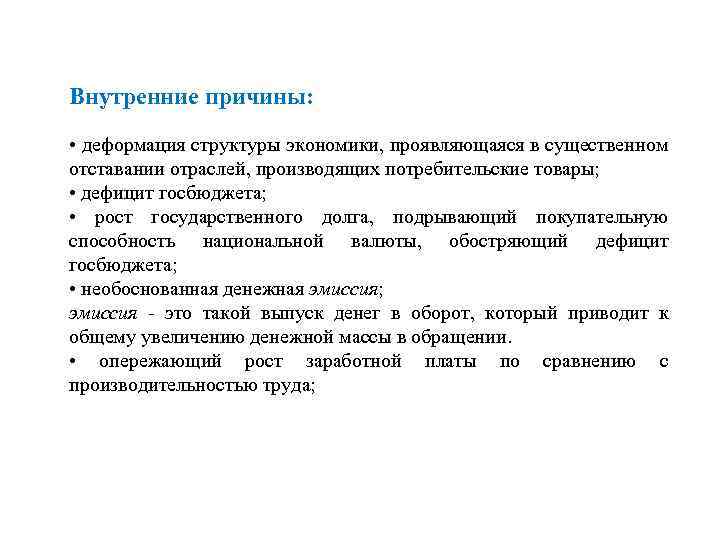 Внутренние причины:

• деформация структуры экономики, проявляющаяся в существенном отставании отраслей, производящих потребительские товары;
• дефицит госбюджета;
• рост государственного долга, подрывающий покупательную способность национальной валюты, обостряющий дефицит госбюджета;
• необоснованная денежная эмиссия;
эмиссия - это такой выпуск денег в оборот, который приводит к общему увеличению денежной массы в обращении.
• опережающий рост заработной платы по сравнению с производительностью труда;